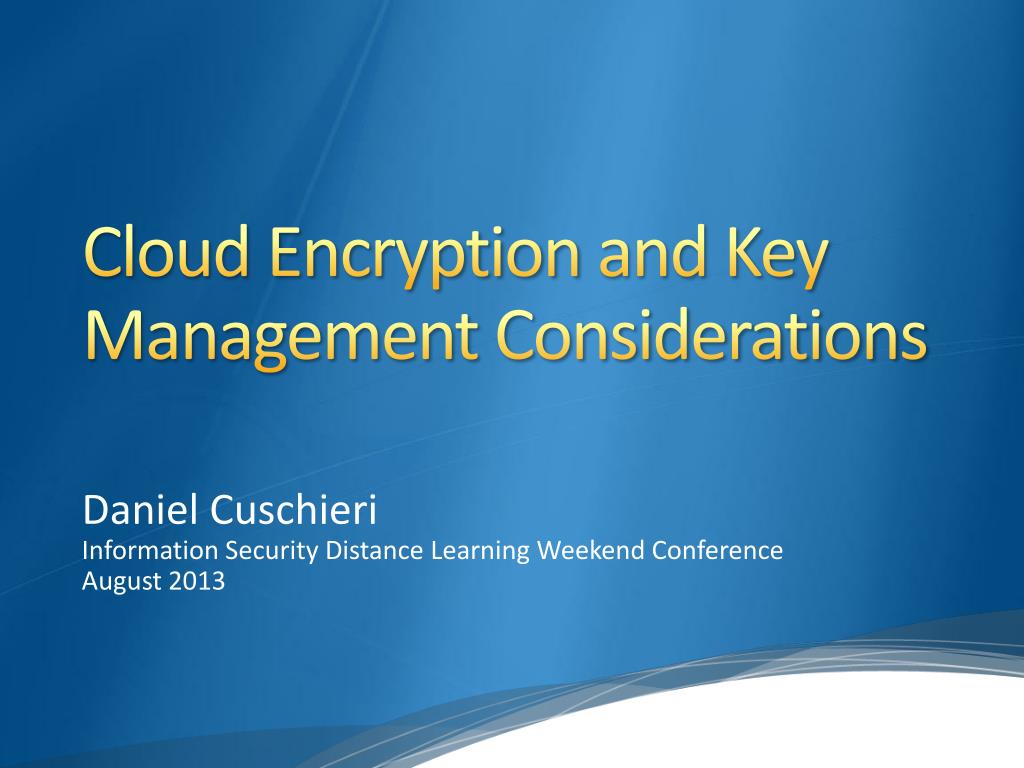 Cloud Encryption and Key Management Considerations

Daniel Cuschieri
Information Security Distance Learning Weekend Conference
August 2013